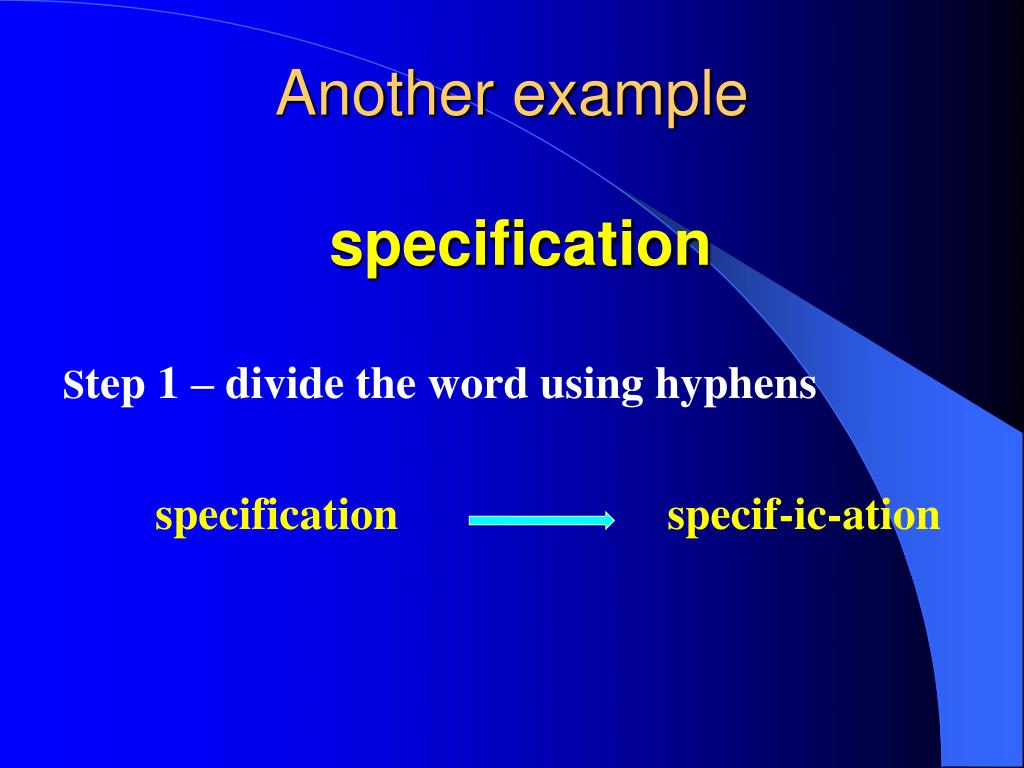 Another example

specification

Step 1 – divide the word using hyphens

specification specif-ic-ation